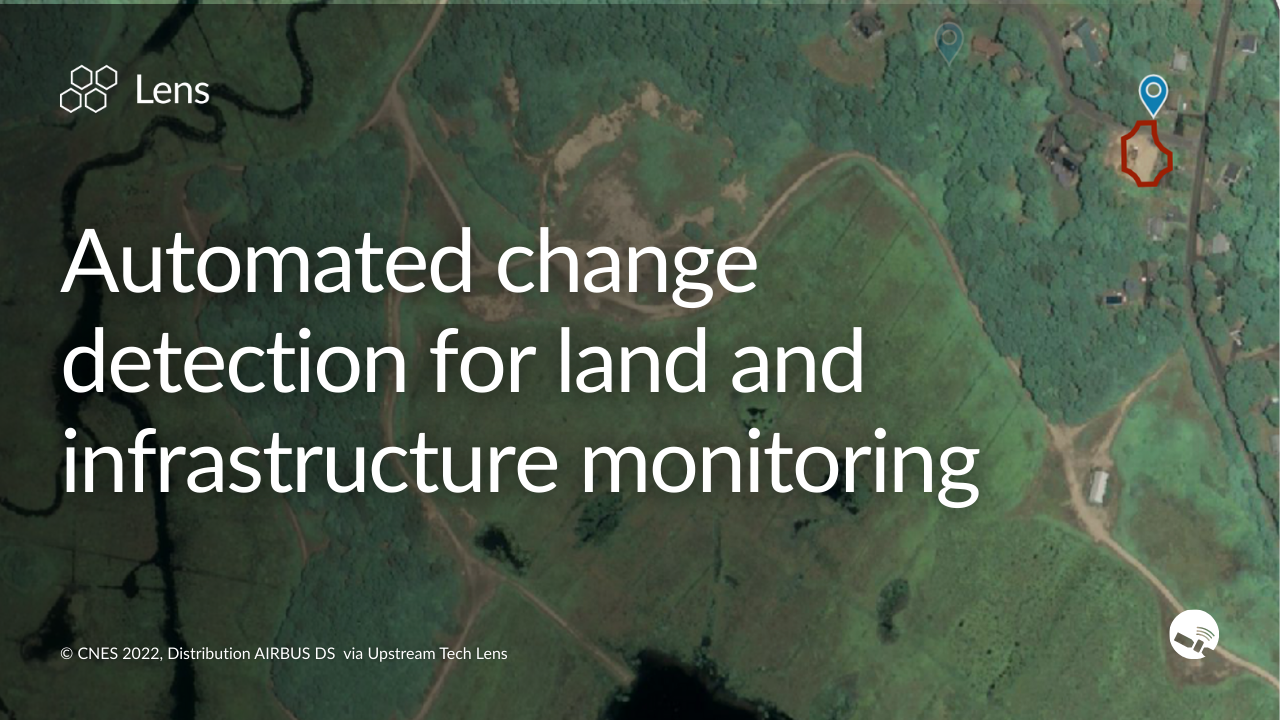 Lens

Automated change detection for land and infrastructure monitoring

© CNES 2022, Distribution AIRBUS DS via Upstream Tech Lens